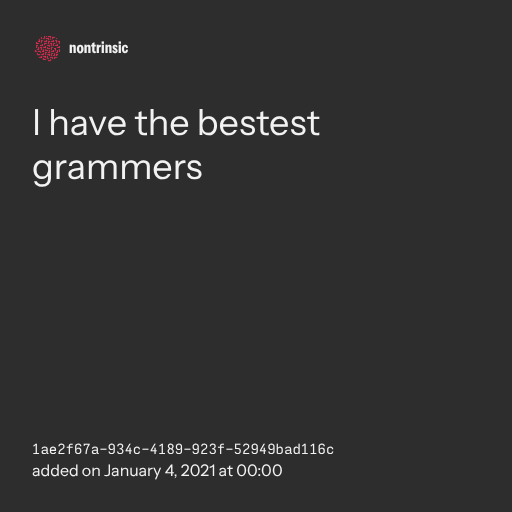 nontrinsic

I have the bestest grammers

1ae2f67a-934c-4189-923f-52949bad116c
added on January 4, 2021 at 00:00